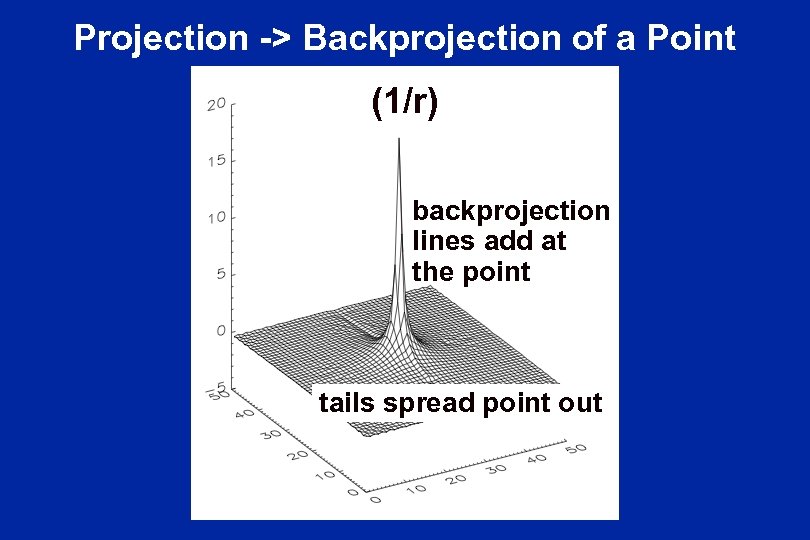 Projection -> Backprojection of a Point

(1/r)

20
15
10
5
0
-5

backprojection lines add at the point

tails spread point out

50
40
30
20
10
0

0
10
20
30
40
50